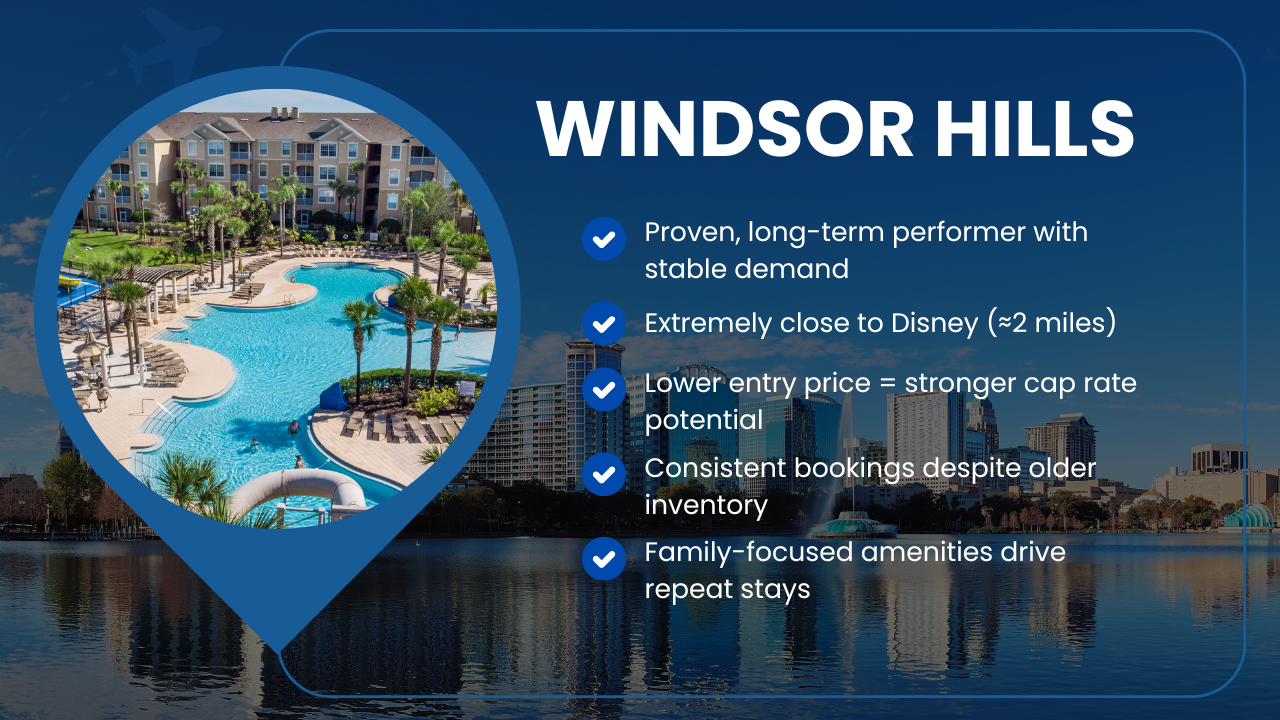 WINDSOR HILLS

Proven, long-term performer with stable demand

Extremely close to Disney (≈2 miles)

Lower entry price = stronger cap rate potential

Consistent bookings despite older inventory

Family-focused amenities drive repeat stays